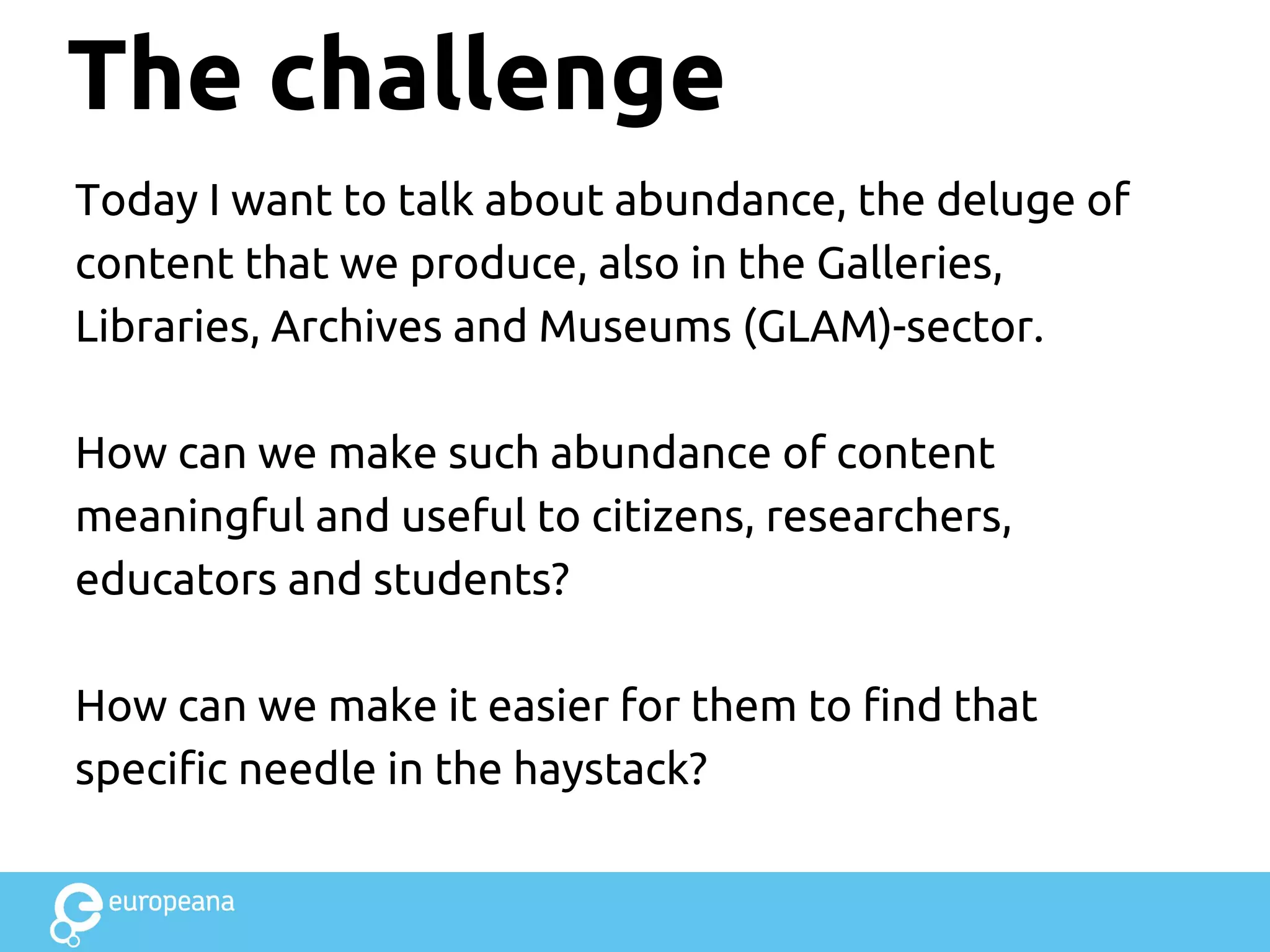 The challenge

Today I want to talk about abundance, the deluge of content that we produce, also in the Galleries, Libraries, Archives and Museums (GLAM)-sector.

How can we make such abundance of content meaningful and useful to citizens, researchers, educators and students?

How can we make it easier for them to find that specific needle in the haystack?

europeana